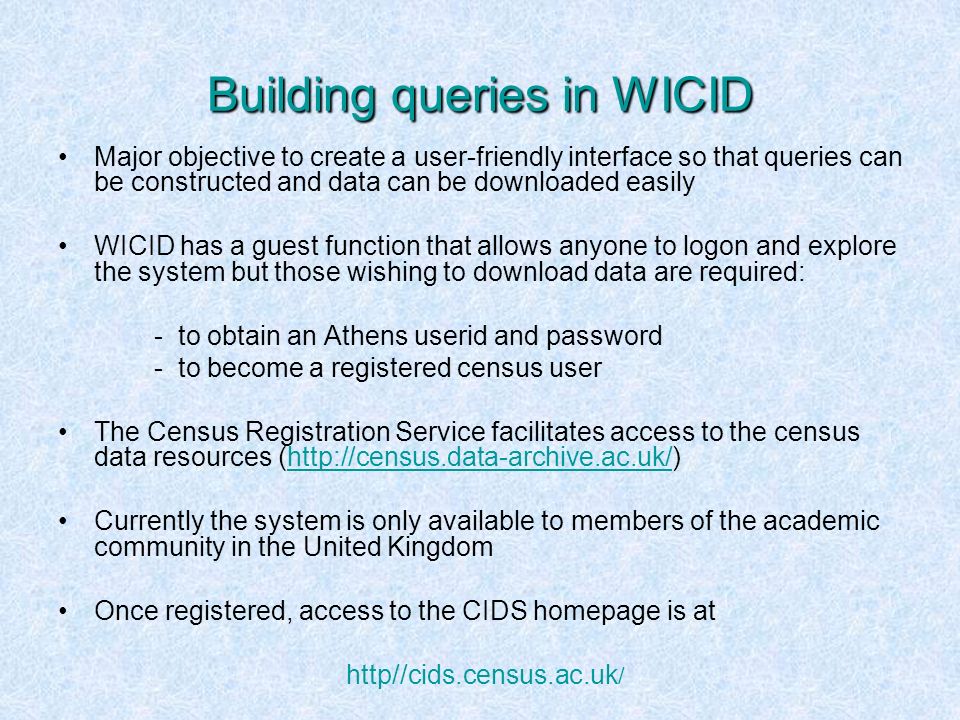 Building queries in WICID

• Major objective to create a user-friendly interface so that queries can be constructed and data can be downloaded easily

• WICID has a guest function that allows anyone to logon and explore the system but those wishing to download data are required:

- to obtain an Athens userid and password
- to become a registered census user

• The Census Registration Service facilitates access to the census data resources (http://census.data-archive.ac.uk/)

• Currently the system is only available to members of the academic community in the United Kingdom

• Once registered, access to the CIDS homepage is at

http//cids.census.ac.uk/